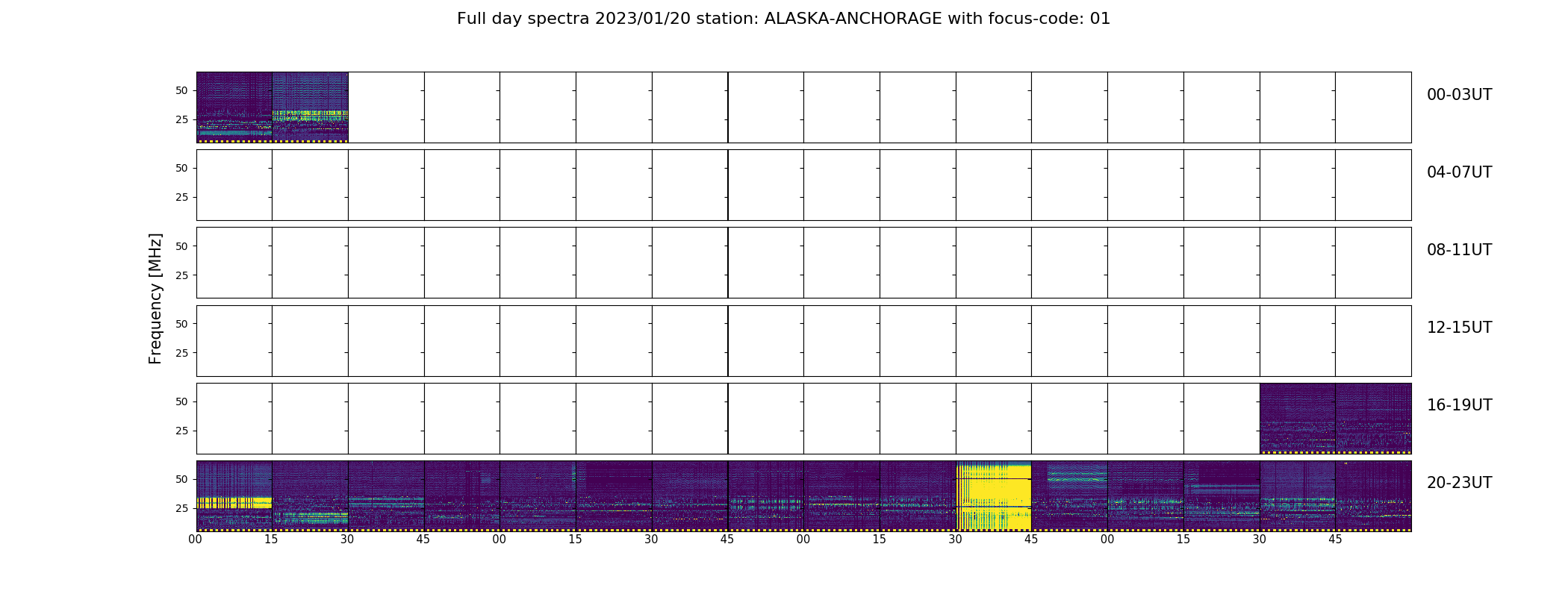 Full day spectra 2023/01/20 station: ALASKA-ANCHORAGE with focus-code: 01

Frequency [MHz]

50
25
00-03UT

50
25
04-07UT

50
25
08-11UT

50
25
12-15UT

50
25
16-19UT

50
25
20-23UT

00 15 30 45 00 15 30 45 00 15 30 45 00 15 30 45